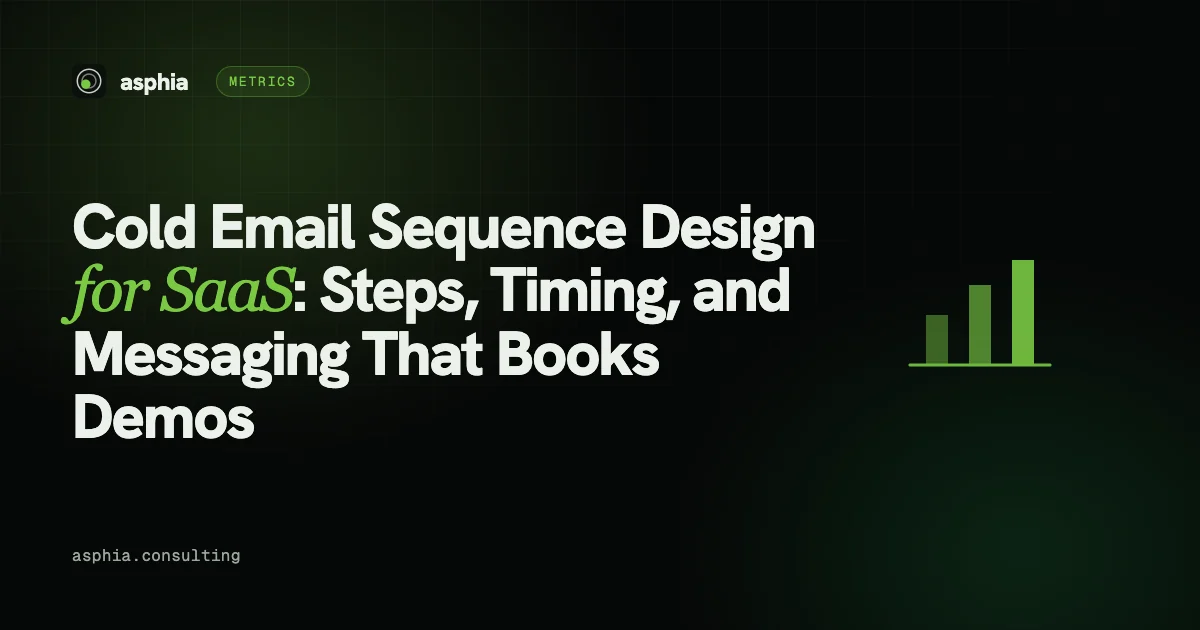 asphia METRICS

Cold Email Sequence Design for SaaS: Steps, Timing, and Messaging That Books Demos

asphia.consulting